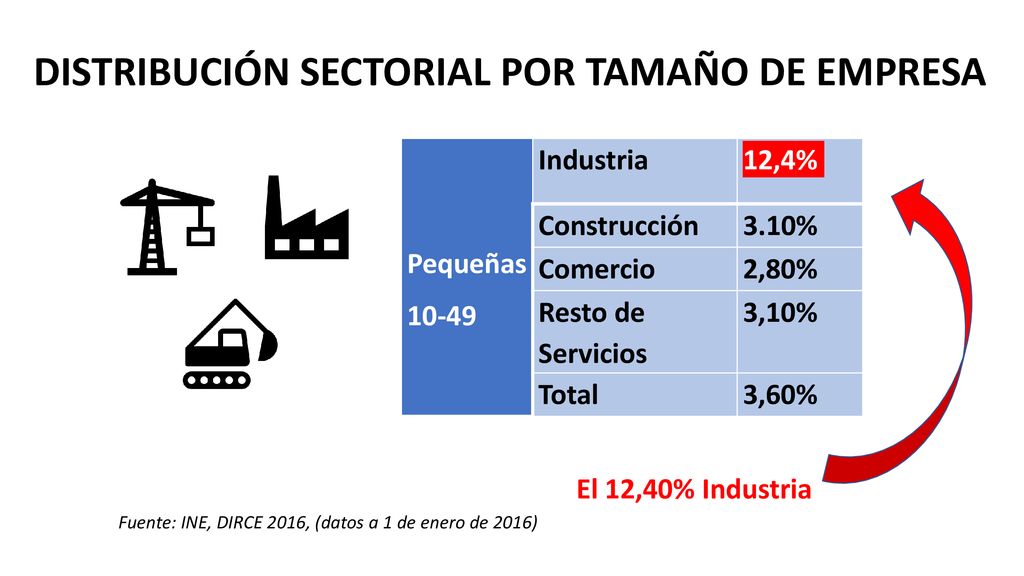 DISTRIBUCIÓN SECTORIAL POR TAMAÑO DE EMPRESA

| Pequeñas 10-49 | Industria | 12,4% |
|---|---|---|
| | Construcción | 3.10% |
| | Comercio | 2,80% |
| | Resto de Servicios | 3,10% |
| | Total | 3,60% |

El 12,40% Industria

Fuente: INE, DIRCE 2016, (datos a 1 de enero de 2016)